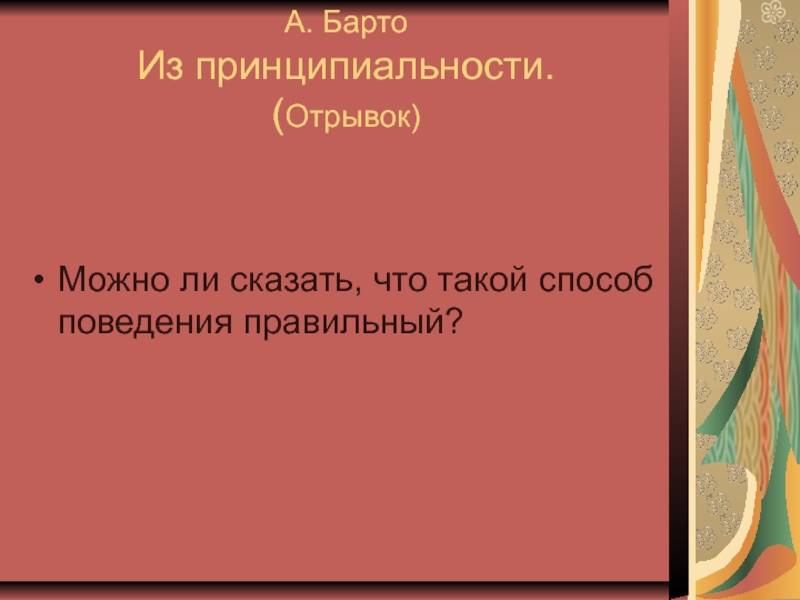 А. Барто
Из принципиальности.
(Отрывок)

• Можно ли сказать, что такой способ поведения правильный?